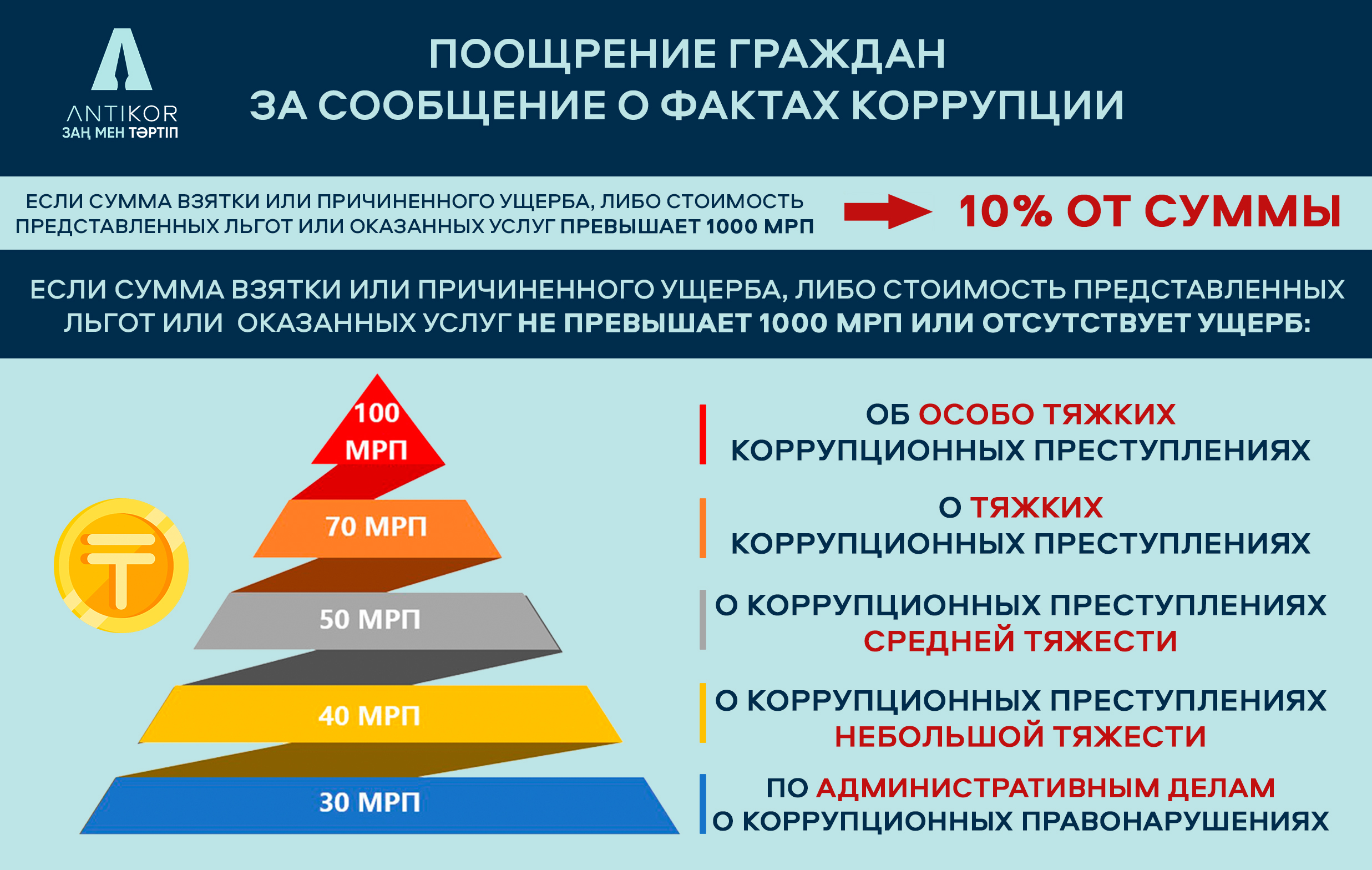 ANTIKOR
ЗАҢ МЕН ТӘРТІП

ПООЩРЕНИЕ ГРАЖДАН
ЗА СООБЩЕНИЕ О ФАКТАХ КОРРУПЦИИ

ЕСЛИ СУММА ВЗЯТКИ ИЛИ ПРИЧИНЕННОГО УЩЕРБА, ЛИБО СТОИМОСТЬ ПРЕДСТАВЛЕННЫХ ЛЬГОТ ИЛИ ОКАЗАННЫХ УСЛУГ ПРЕВЫШАЕТ 1000 МРП

10% ОТ СУММЫ

ЕСЛИ СУММА ВЗЯТКИ ИЛИ ПРИЧИНЕННОГО УЩЕРБА, ЛИБО СТОИМОСТЬ ПРЕДСТАВЛЕННЫХ ЛЬГОТ ИЛИ ОКАЗАННЫХ УСЛУГ НЕ ПРЕВЫШАЕТ 1000 МРП ИЛИ ОТСУТСТВУЕТ УЩЕРБ:

100 МРП
70 МРП
50 МРП
40 МРП
30 МРП

ОБ ОСОБО ТЯЖКИХ КОРРУПЦИОННЫХ ПРЕСТУПЛЕНИЯХ

О ТЯЖКИХ КОРРУПЦИОННЫХ ПРЕСТУПЛЕНИЯХ

О КОРРУПЦИОННЫХ ПРЕСТУПЛЕНИЯХ СРЕДНЕЙ ТЯЖЕСТИ

О КОРРУПЦИОННЫХ ПРЕСТУПЛЕНИЯХ НЕБОЛЬШОЙ ТЯЖЕСТИ

ПО АДМИНИСТРАТИВНЫМ ДЕЛАМ О КОРРУПЦИОННЫХ ПРАВОНАРУШЕНИЯХ